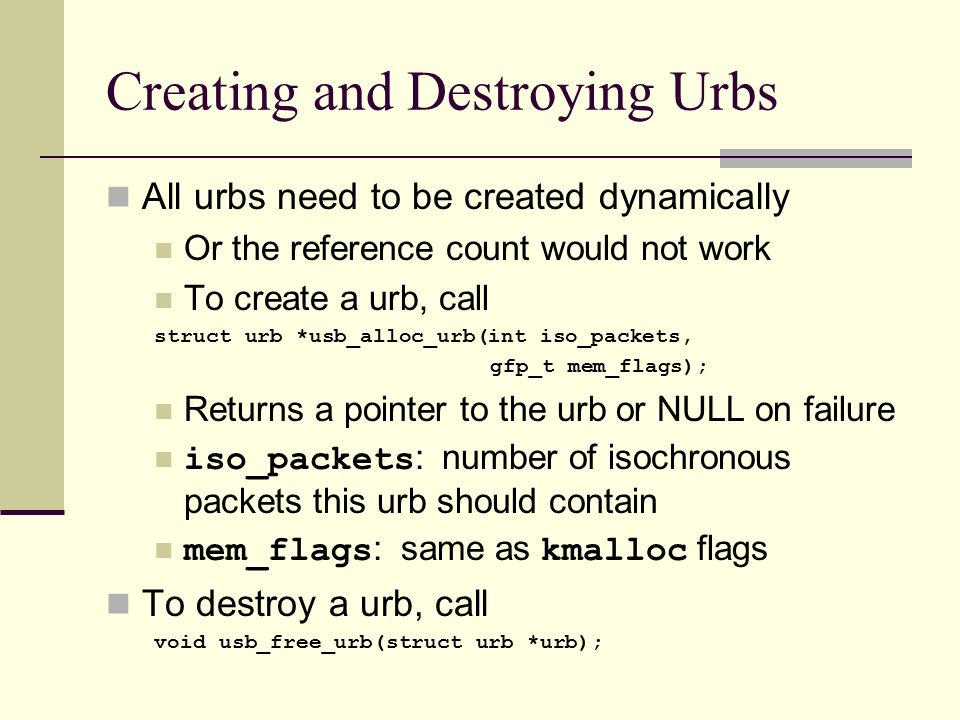 Creating and Destroying Urbs

All urbs need to be created dynamically

Or the reference count would not work

To create a urb, call

struct urb *usb_alloc_urb(int iso_packets,
gfp_t mem_flags);

Returns a pointer to the urb or NULL on failure

iso_packets: number of isochronous packets this urb should contain

mem_flags: same as kmalloc flags

To destroy a urb, call

void usb_free_urb(struct urb *urb);